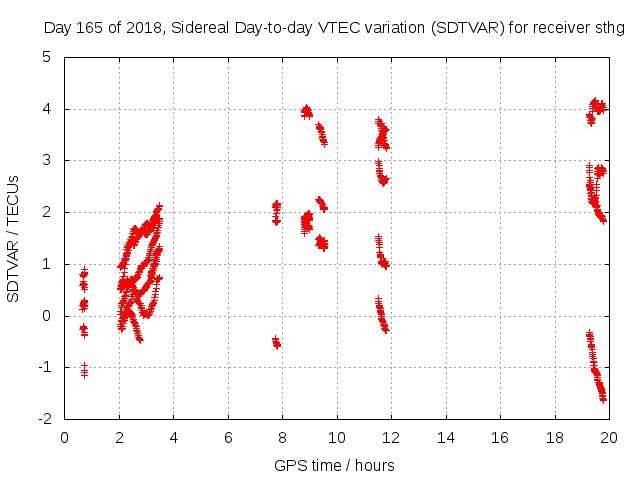 Day 165 of 2018, Sidereal Day-to-day VTEC variation (SDTVAR) for receiver sthg

SDTVAR / TECUs

5
4
3
2
1
0
-1
-2

0 2 4 6 8 10 12 14 16 18 20

GPS time / hours